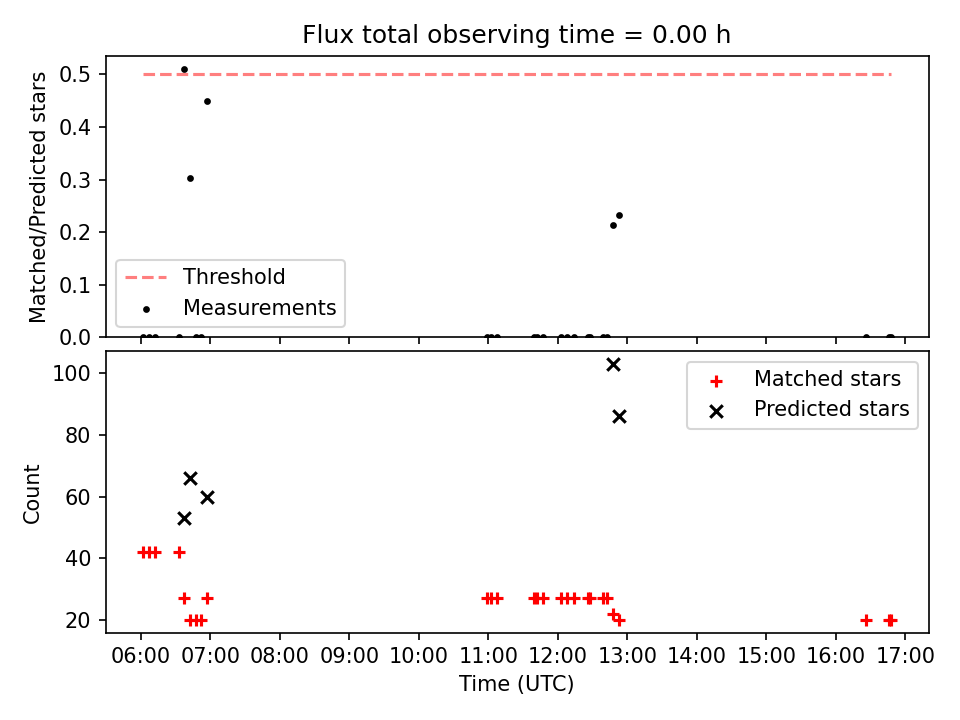 Flux total observing time = 0.00 h

Matched/Predicted stars

0.5
0.4
0.3
0.2
0.1
0.0

Threshold
Measurements

Count

100
80
60
40
20

Matched stars
Predicted stars

06:00 07:00 08:00 09:00 10:00 11:00 12:00 13:00 14:00 15:00 16:00 17:00

Time (UTC)